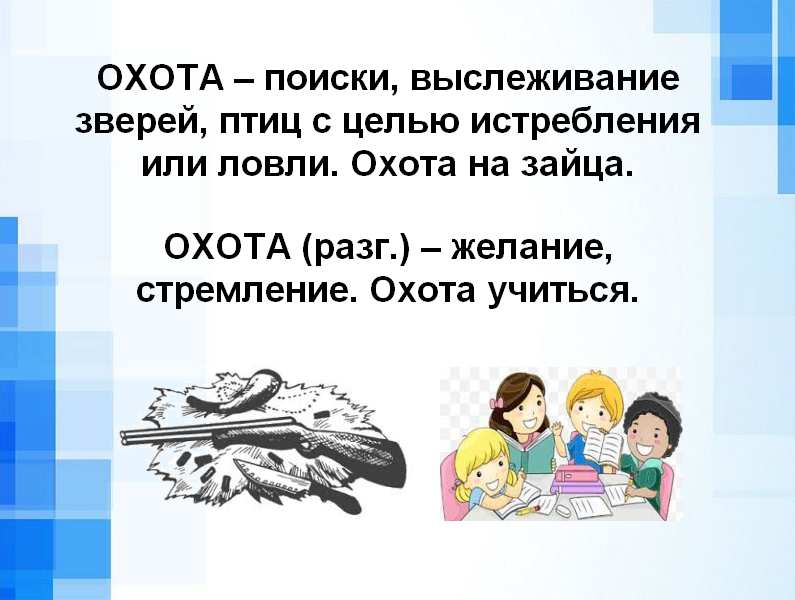 ОХОТА – поиски, выслеживание зверей, птиц с целью истребления или ловли. Охота на зайца.

ОХОТА (разг.) – желание, стремление. Охота учиться.